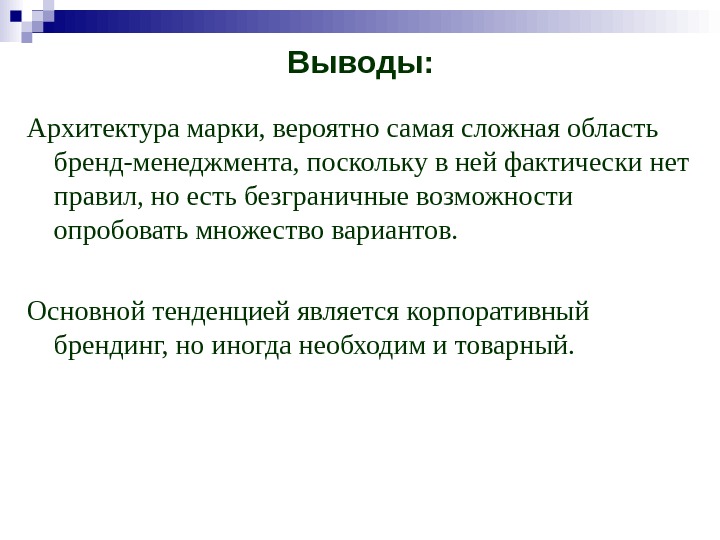 Выводы:

Архитектура марки, вероятно самая сложная область бренд-менеджмента, поскольку в ней фактически нет правил, но есть безграничные возможности опробовать множество вариантов.

Основной тенденцией является корпоративный брендинг, но иногда необходим и товарный.